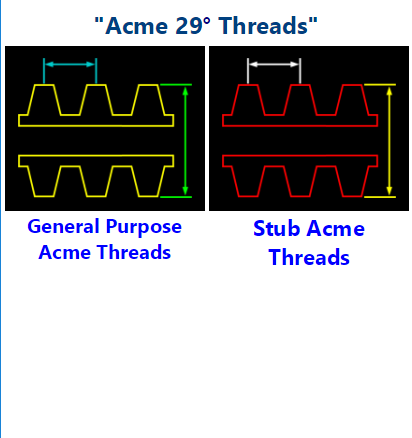 "Acme 29° Threads"

General Purpose Acme Threads

Stub Acme Threads